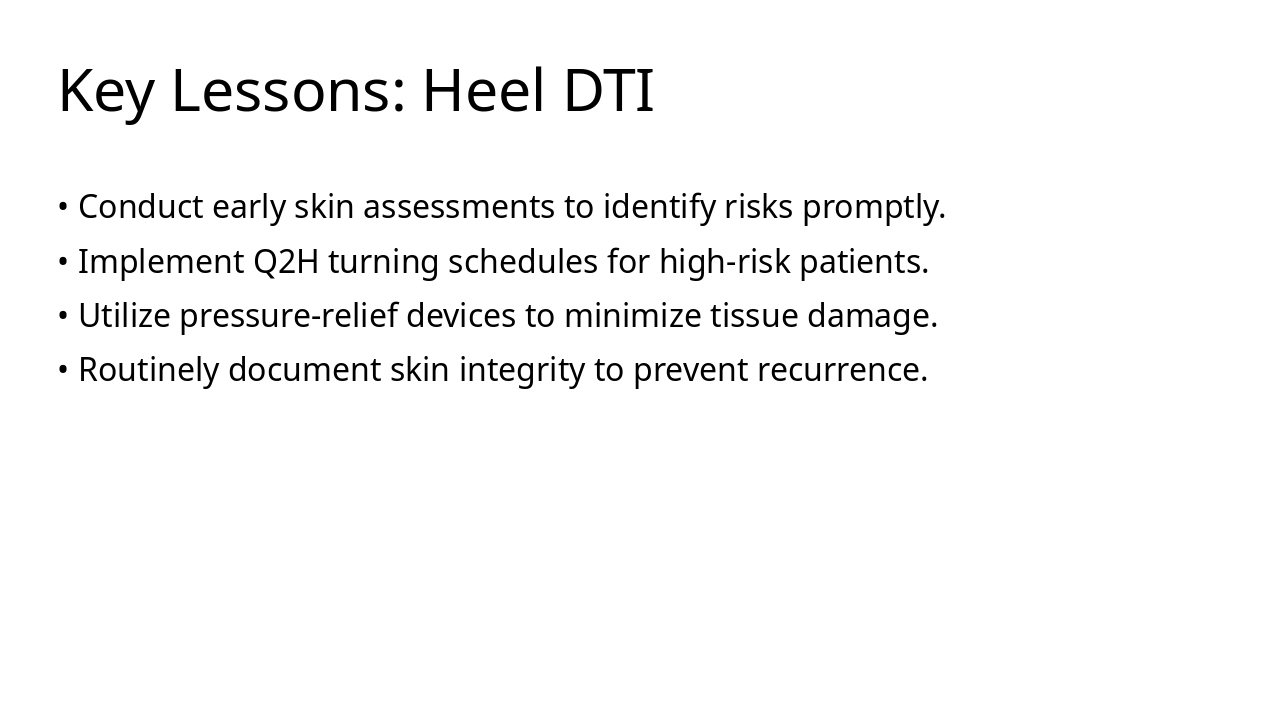 Key Lessons: Heel DTI

• Conduct early skin assessments to identify risks promptly.
• Implement Q2H turning schedules for high-risk patients.
• Utilize pressure-relief devices to minimize tissue damage.
• Routinely document skin integrity to prevent recurrence.